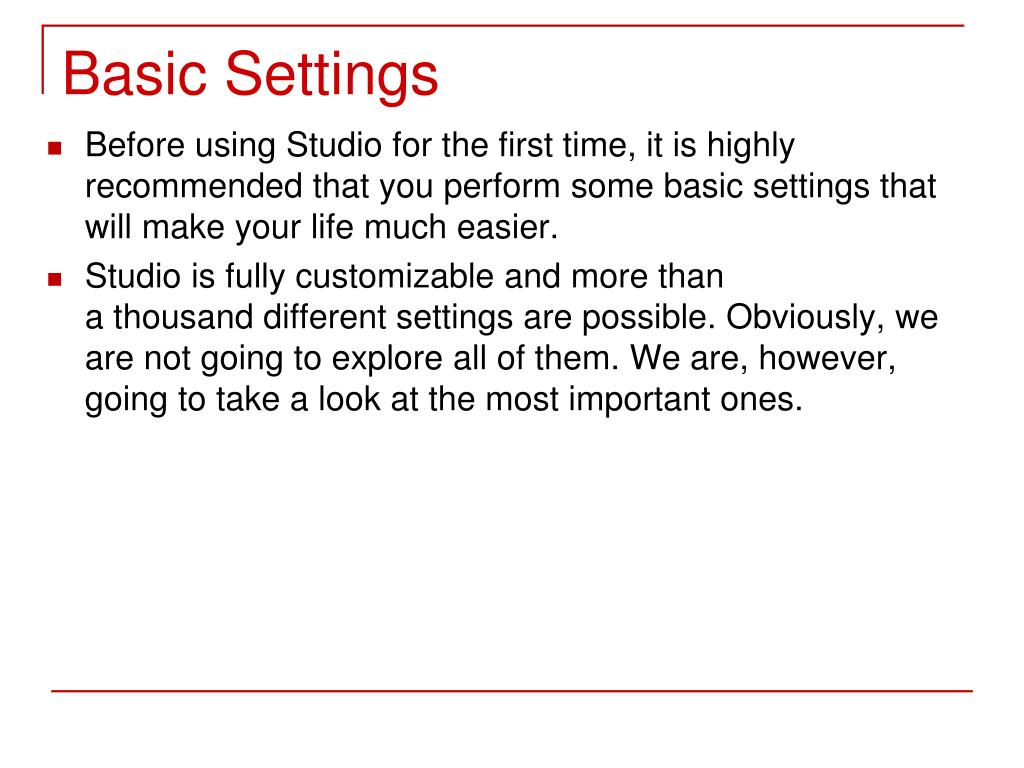 Basic Settings

Before using Studio for the first time, it is highly recommended that you perform some basic settings that will make your life much easier.

Studio is fully customizable and more than a thousand different settings are possible. Obviously, we are not going to explore all of them. We are, however, going to take a look at the most important ones.